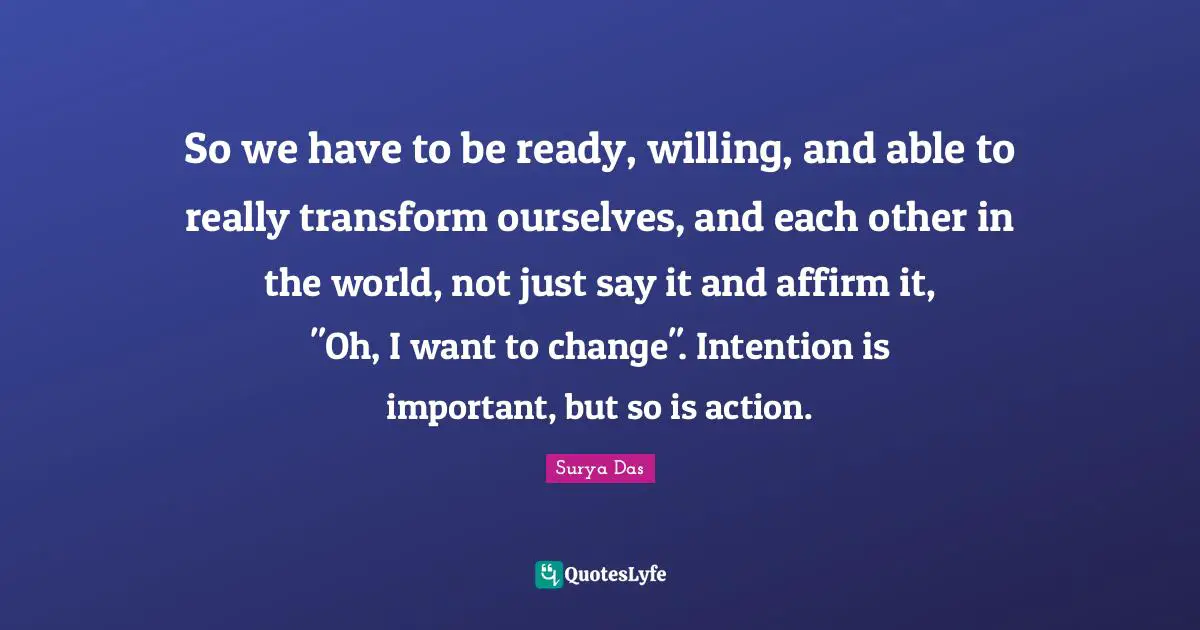 So we have to be ready, willing, and able to really transform ourselves, and each other in the world, not just say it and affirm it, "Oh, I want to change". Intention is important, but so is action.

Surya Das

QuotesLyfe